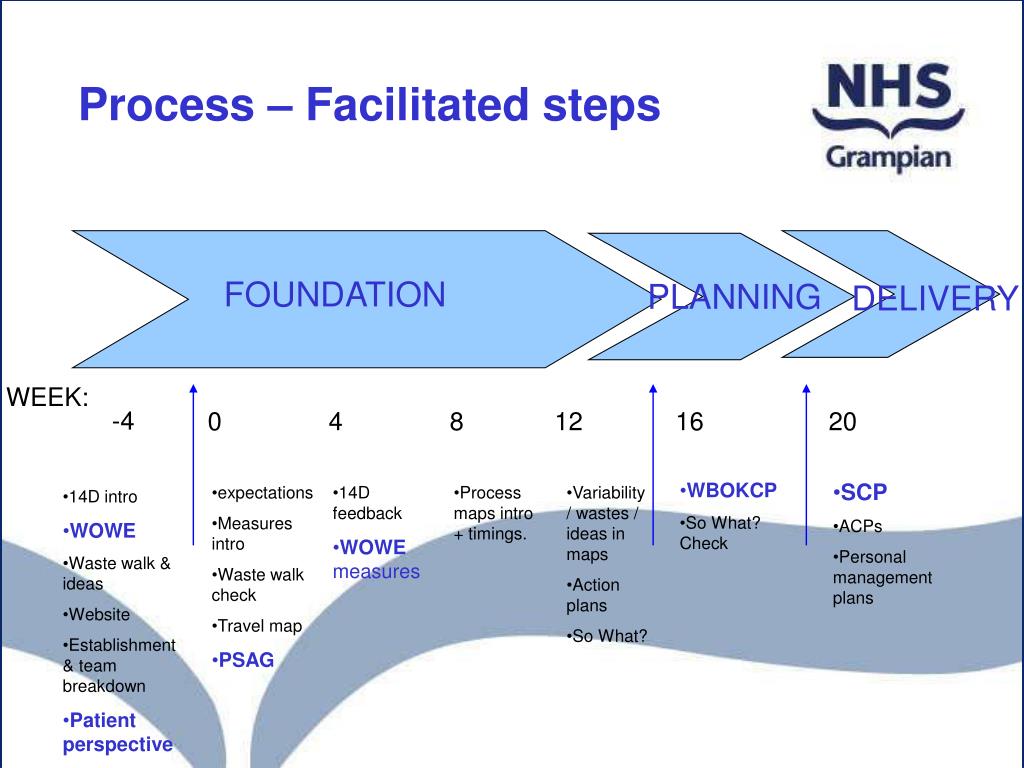 Process – Facilitated steps

NHS
Grampian

FOUNDATION

PLANNING

DELIVERY

WEEK:

-4

0

4

8

12

16

20

•14D intro

•WOWE

•Waste walk & ideas

•Website

•Establishment & team breakdown

•Patient perspective

•expectations

•Measures intro

•Waste walk check

•Travel map

•PSAG

•14D feedback

•WOWE measures

•Process maps intro + timings.

•Variability / wastes / ideas in maps

•Action plans

•So What?

•WBOKCP

•So What? Check

•SCP

•ACPs

•Personal management plans